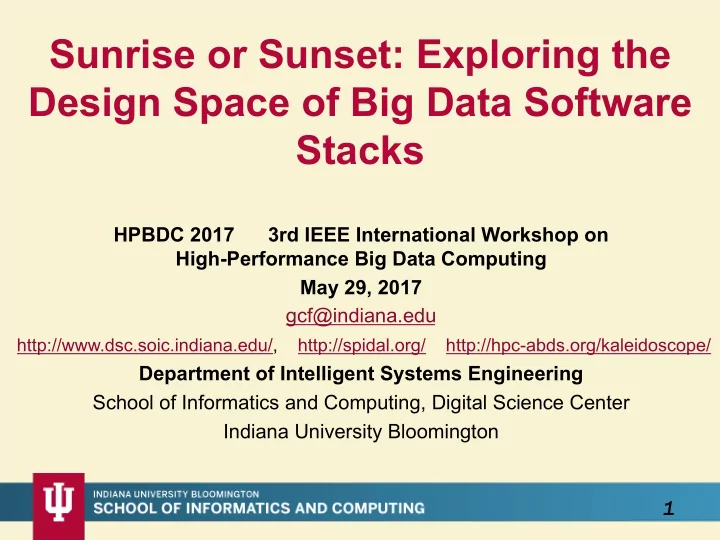 Sunrise or Sunset: Exploring the Design Space of Big Data Software Stacks

HPBDC 2017 3rd IEEE International Workshop on High-Performance Big Data Computing

May 29, 2017

gcf@indiana.edu

http://www.dsc.soic.indiana.edu/, http://spidal.org/ http://hpc-abds.org/kaleidoscope/

Department of Intelligent Systems Engineering

School of Informatics and Computing, Digital Science Center

Indiana University Bloomington

INDIANA UNIVERSITY BLOOMINGTON
SCHOOL OF INFORMATICS AND COMPUTING

1